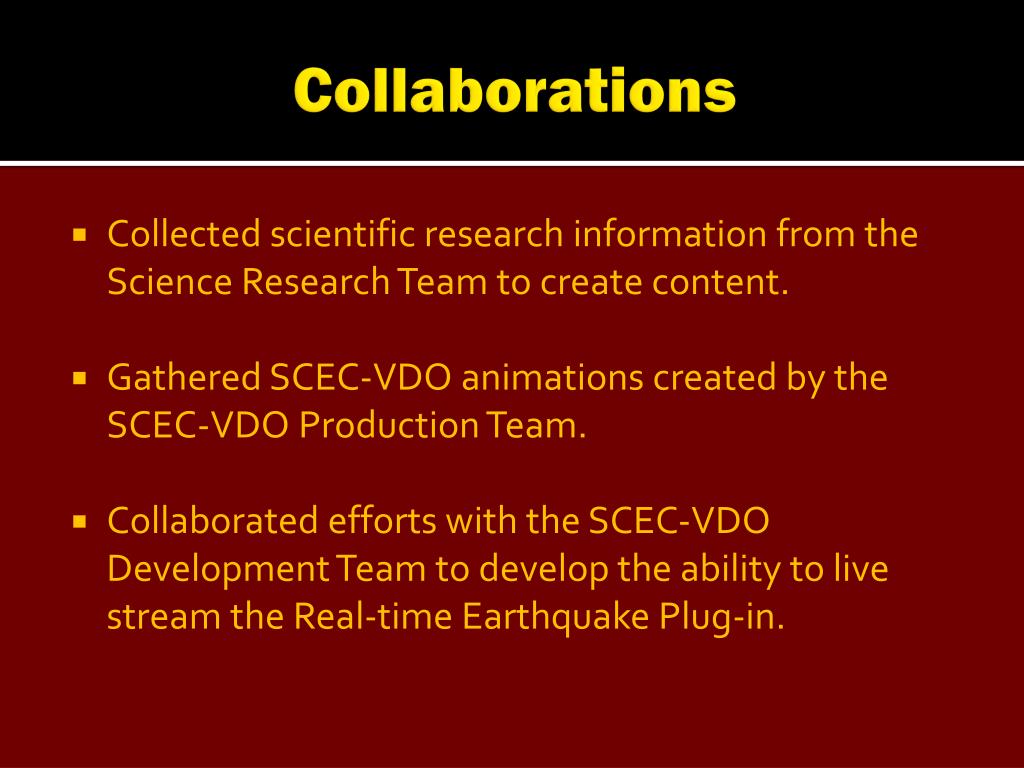 Collaborations

▪ Collected scientific research information from the Science Research Team to create content.

▪ Gathered SCEC-VDO animations created by the SCEC-VDO Production Team.

▪ Collaborated efforts with the SCEC-VDO Development Team to develop the ability to live stream the Real-time Earthquake Plug-in.